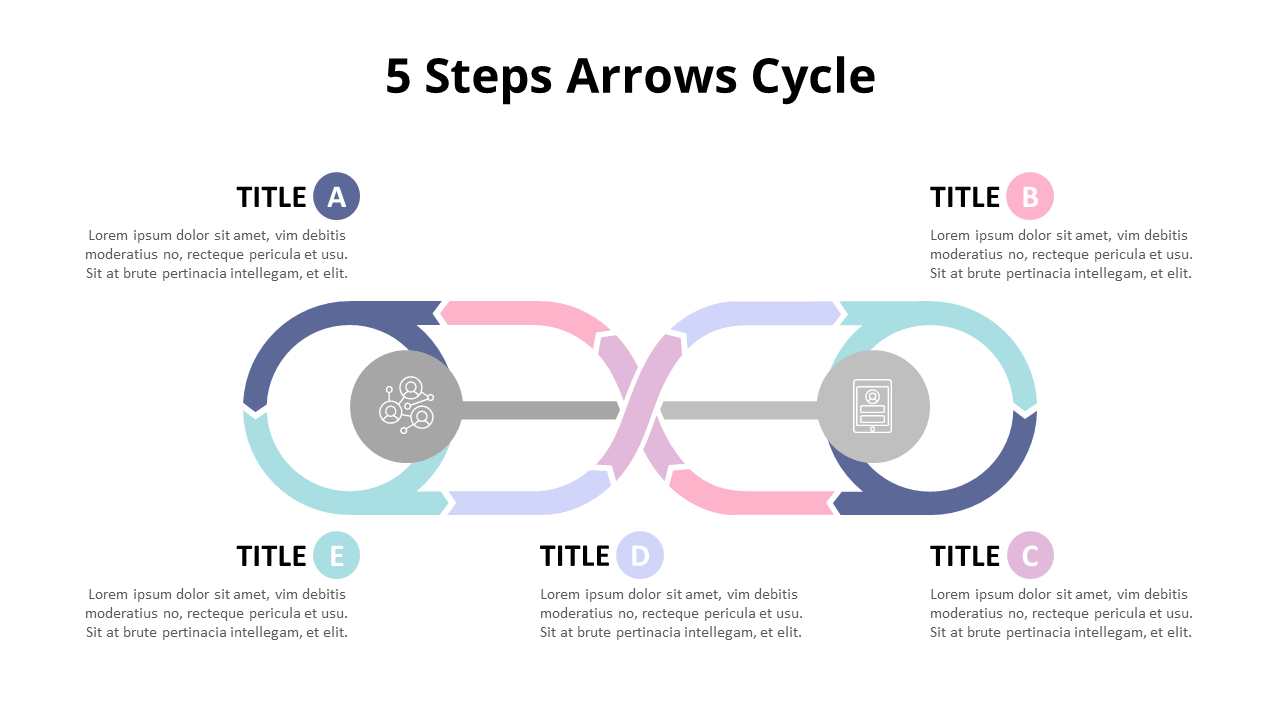 5 Steps Arrows Cycle

TITLE A

Lorem ipsum dolor sit amet, vim debitis moderatius no, recteque pericula et usu. Sit at brute pertinacia intellegam, et elit.

TITLE B

Lorem ipsum dolor sit amet, vim debitis moderatius no, recteque pericula et usu. Sit at brute pertinacia intellegam, et elit.

TITLE E

Lorem ipsum dolor sit amet, vim debitis moderatius no, recteque pericula et usu. Sit at brute pertinacia intellegam, et elit.

TITLE D

Lorem ipsum dolor sit amet, vim debitis moderatius no, recteque pericula et usu. Sit at brute pertinacia intellegam, et elit.

TITLE C

Lorem ipsum dolor sit amet, vim debitis moderatius no, recteque pericula et usu. Sit at brute pertinacia intellegam, et elit.